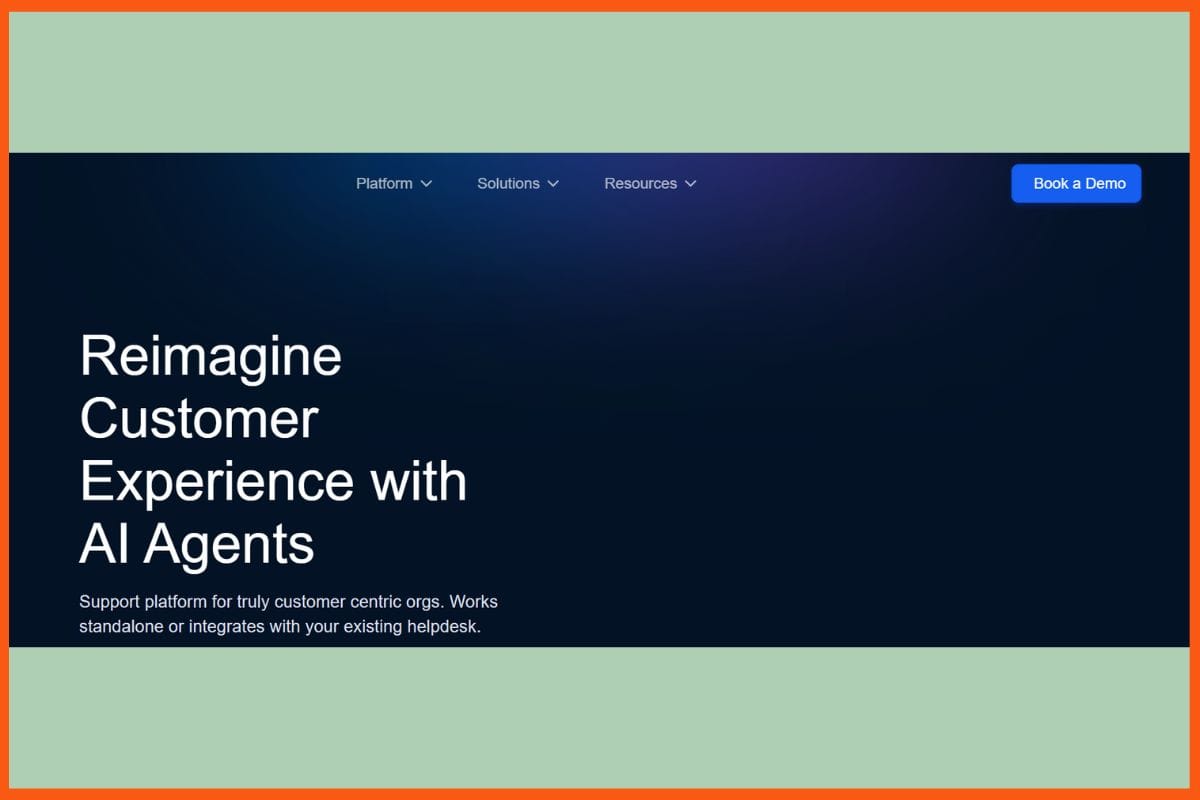 Platform Solutions Resources

Book a Demo

Reimagine Customer Experience with AI Agents

Support platform for truly customer centric orgs. Works standalone or integrates with your existing helpdesk.